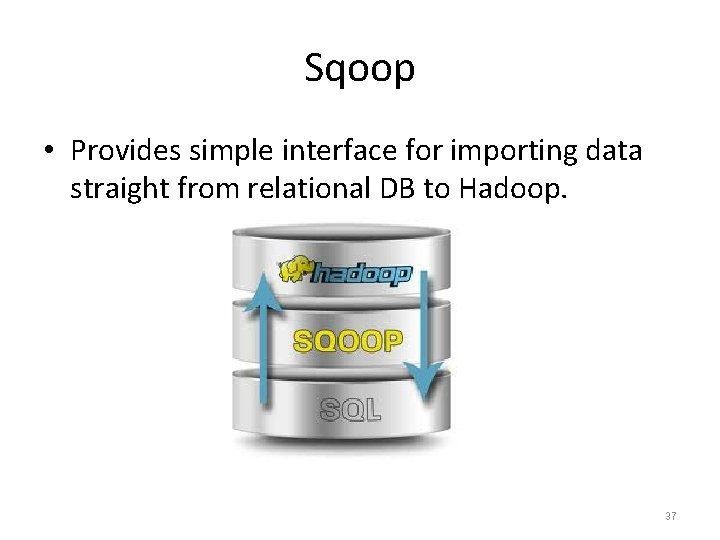 Sqoop

• Provides simple interface for importing data straight from relational DB to Hadoop.

hadoop

SQOOP

SQL

37